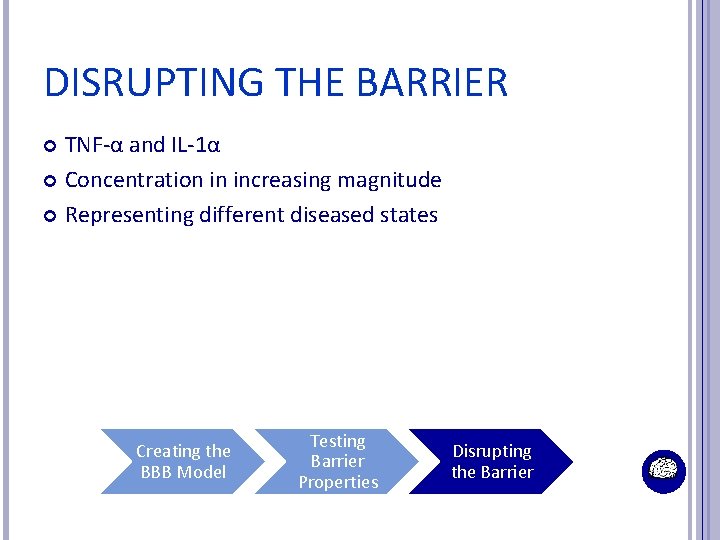 DISRUPTING THE BARRIER

TNF-α and IL-1α

Concentration in increasing magnitude

Representing different diseased states

Creating the BBB Model

Testing Barrier Properties

Disrupting the Barrier